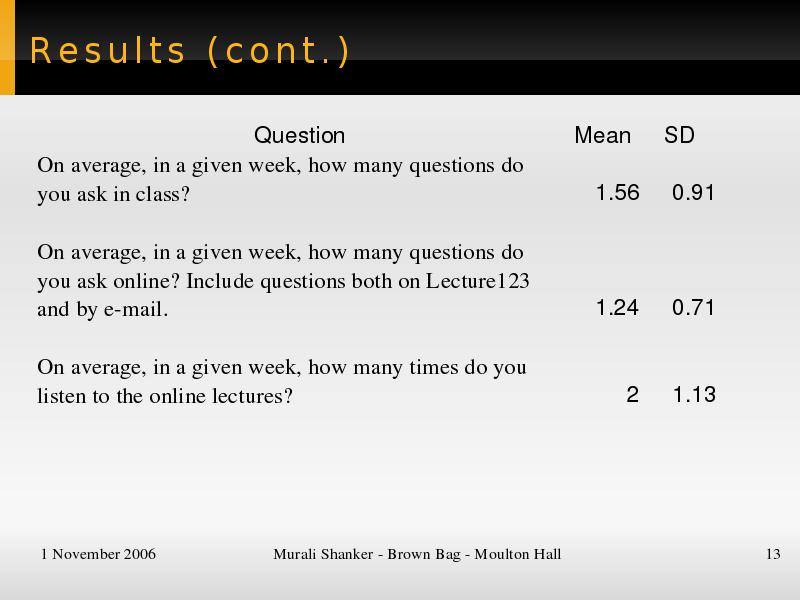 Results (cont.)

| Question | Mean | SD |
|---|---|---|
| On average, in a given week, how many questions do you ask in class? | 1.56 | 0.91 |
| On average, in a given week, how many questions do you ask online? Include questions both on Lecture123 and by e-mail. | 1.24 | 0.71 |
| On average, in a given week, how many times do you listen to the online lectures? | 2 | 1.13 |

1 November 2006

Murali Shanker - Brown Bag - Moulton Hall

13